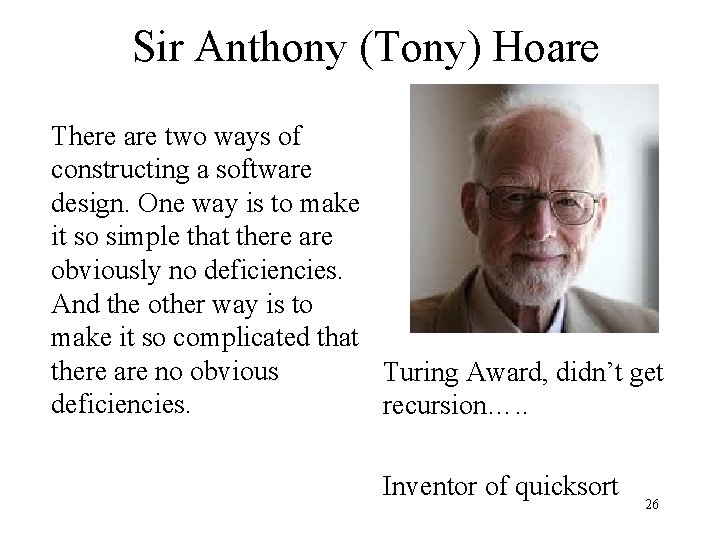 Sir Anthony (Tony) Hoare

There are two ways of constructing a software design. One way is to make it so simple that there are obviously no deficiencies. And the other way is to make it so complicated that there are no obvious deficiencies.

Turing Award, didn't get recursion…..

Inventor of quicksort

26